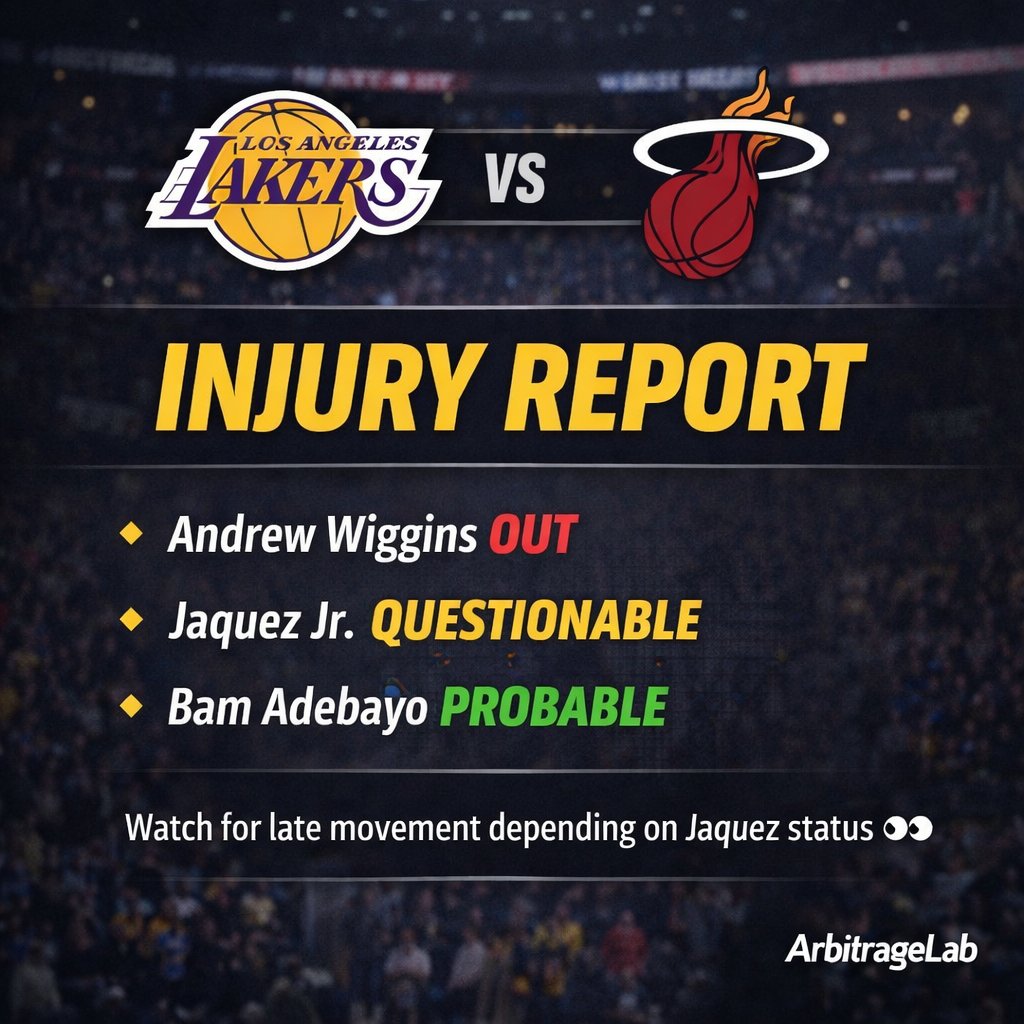 LOS ANGELES LAKERS

VS

INJURY REPORT

Andrew Wiggins OUT

Jaquez Jr. QUESTIONABLE

Bam Adebayo PROBABLE

Watch for late movement depending on Jaquez status 👀

ArbitrageLab